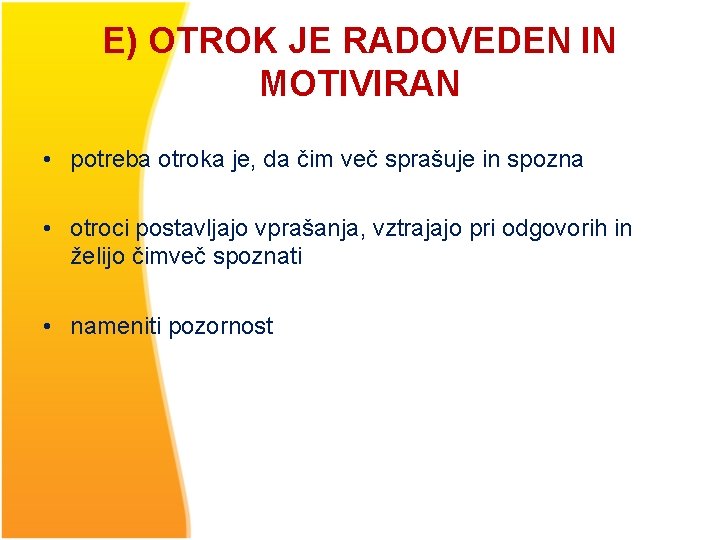 E) OTROK JE RADOVEDEN IN MOTIVIRAN

• potreba otroka je, da čim več sprašuje in spozna

• otroci postavljajo vprašanja, vztrajajo pri odgovorih in želijo čimveč spoznati

• nameniti pozornost